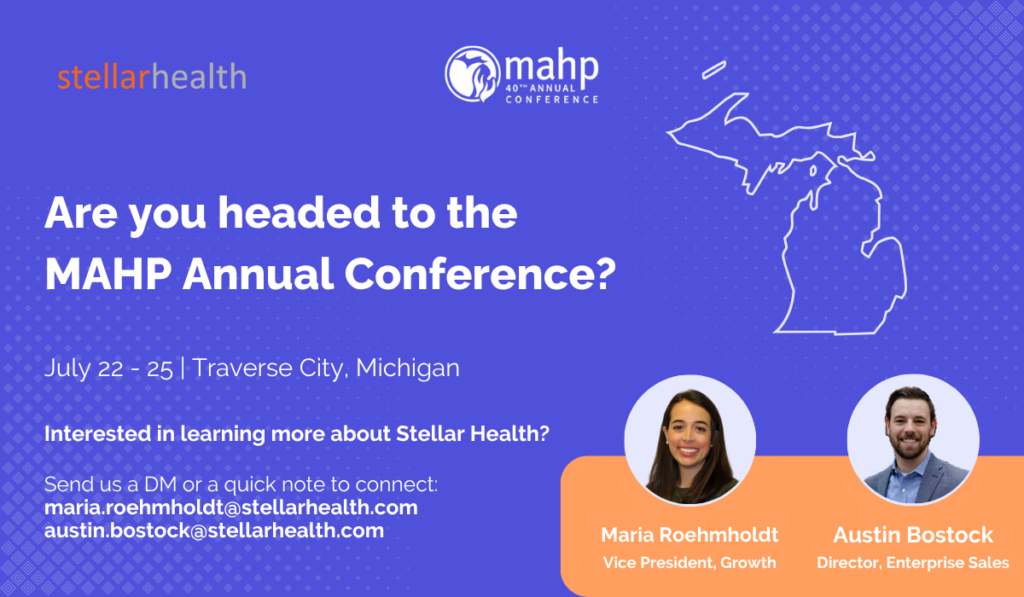 stellarhealth

mahp
40TH ANNUAL CONFERENCE

Are you headed to the MAHP Annual Conference?

July 22 - 25 | Traverse City, Michigan

Interested in learning more about Stellar Health?

Send us a DM or a quick note to connect:
maria.roehmholdt@stellarhealth.com
austin.bostock@stellarhealth.com

Maria Roehmholdt
Vice President, Growth

Austin Bostock
Director, Enterprise Sales